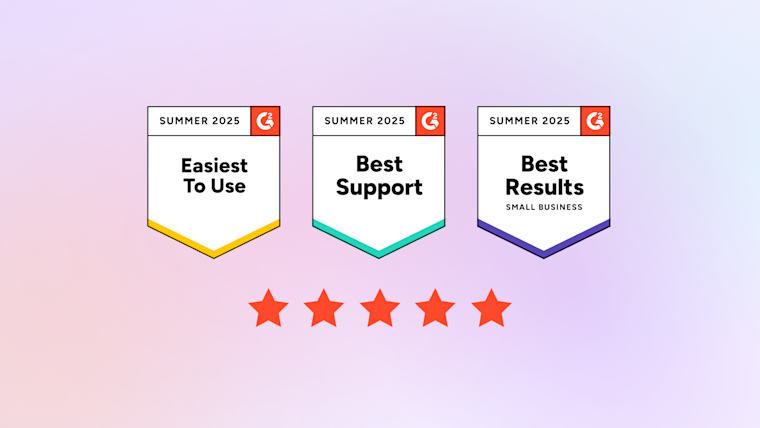 SUMMER 2025 G2
Easiest To Use

SUMMER 2025 G2
Best Support

SUMMER 2025 G2
Best Results
SMALL BUSINESS